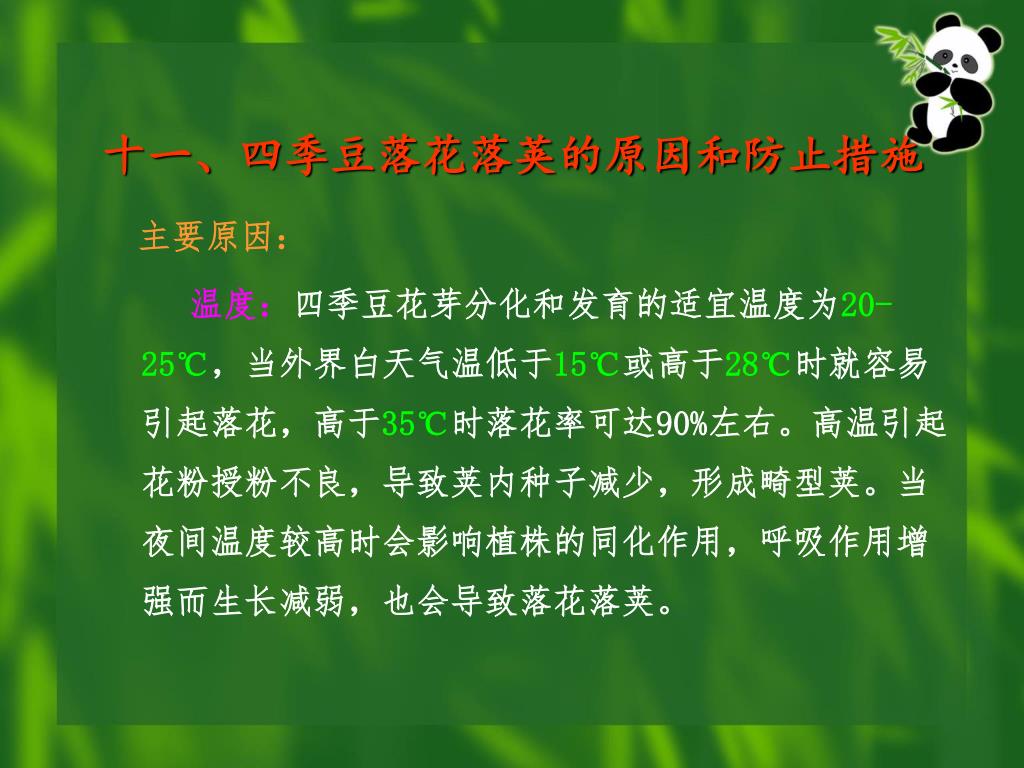 十一、四季豆落花落荚的原因和防止措施

主要原因：

温度：四季豆花芽分化和发育的适宜温度为20-25℃，当外界白天气温低于15℃或高于28℃时就容易引起落花，高于35℃时落花率可达90%左右。高温引起花粉授粉不良，导致荚内种子减少，形成畸型荚。当夜间温度较高时会影响植株的同化作用，呼吸作用增强而生长减弱，也会导致落花落荚。